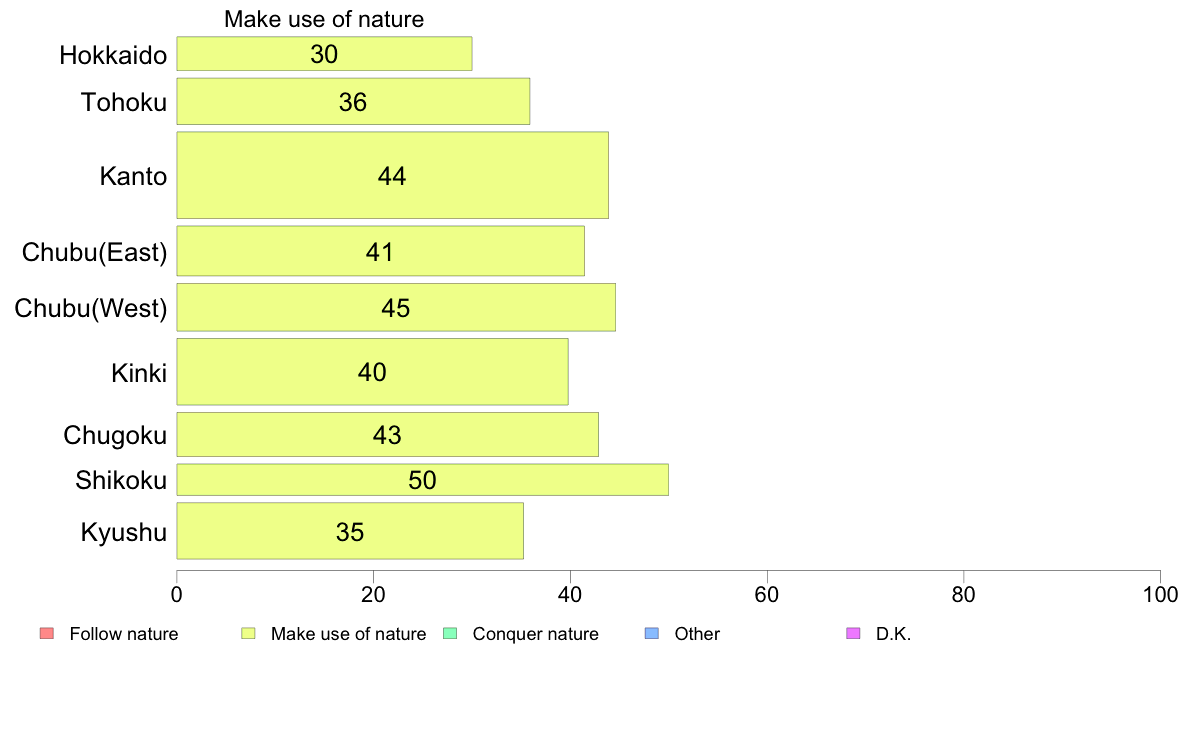 Make use of nature

Hokkaido 30
Tohoku 36
Kanto 44
Chubu(East) 41
Chubu(West) 45
Kinki 40
Chugoku 43
Shikoku 50
Kyushu 35

0 20 40 60 80 100

Follow nature
Make use of nature
Conquer nature
Other
D.K.